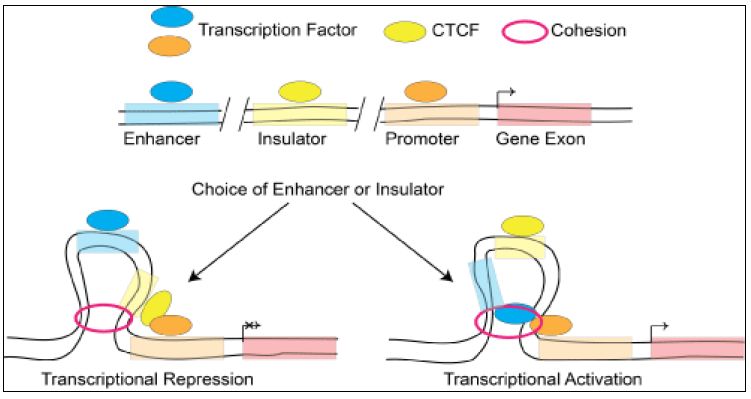 Transcription Factor
CTCF
Cohesion

Enhancer
Insulator
Promoter
Gene Exon

Choice of Enhancer or Insulator

Transcriptional Repression
Transcriptional Activation